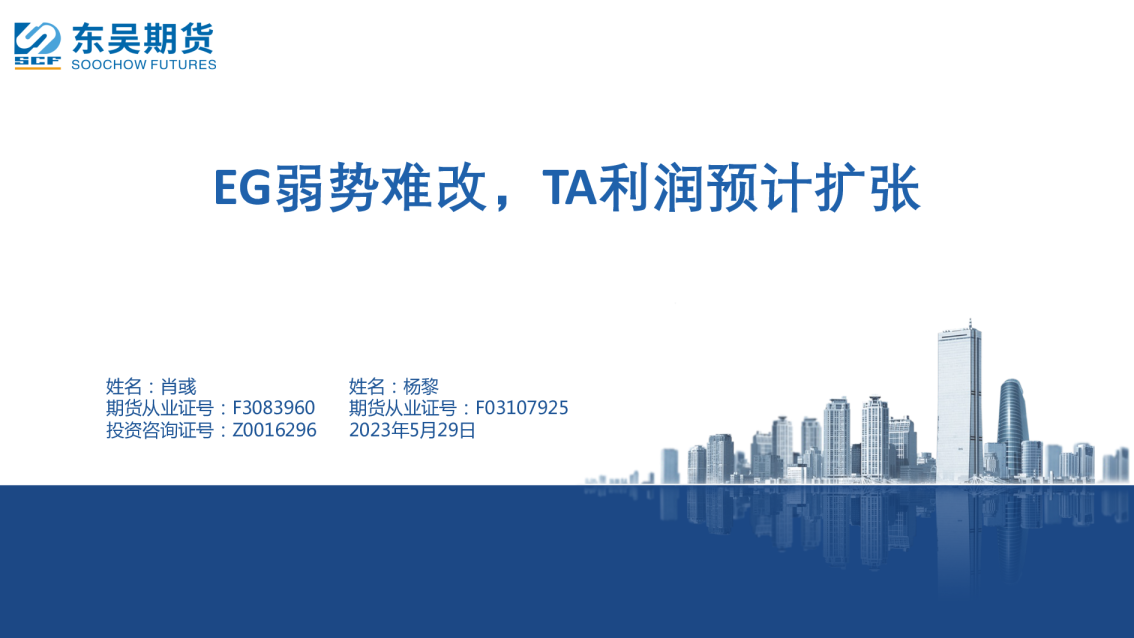 SCF 东吴期货
SOOCHOW FUTURES

EG弱势难改，TA利润预计扩张

姓名：肖彧
期货从业证号：F3083960
投资咨询证号：Z0016296

姓名：杨黎
期货从业证号：F03107925
2023年5月29日